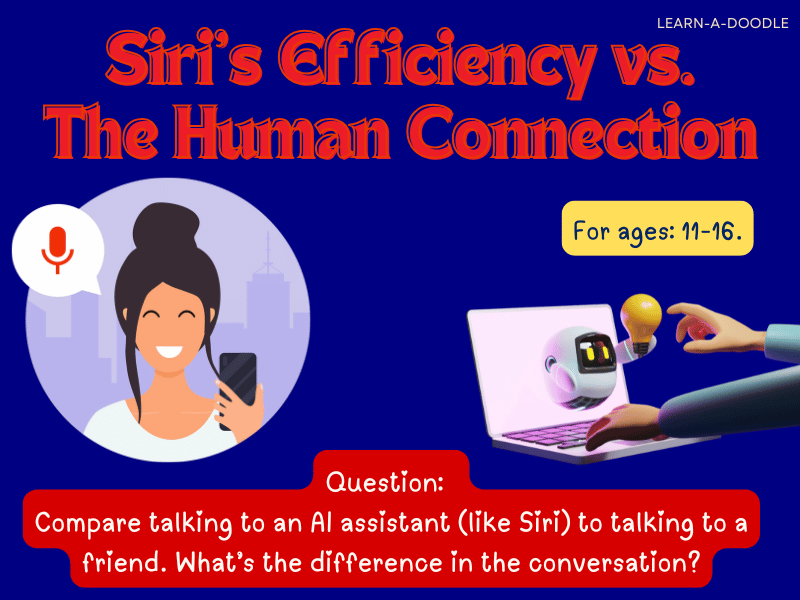 LEARN-A-DOODLE

Siri's Efficiency vs. The Human Connection

For ages: 11-16.

Question:
Compare talking to an AI assistant (like Siri) to talking to a friend. What's the difference in the conversation?